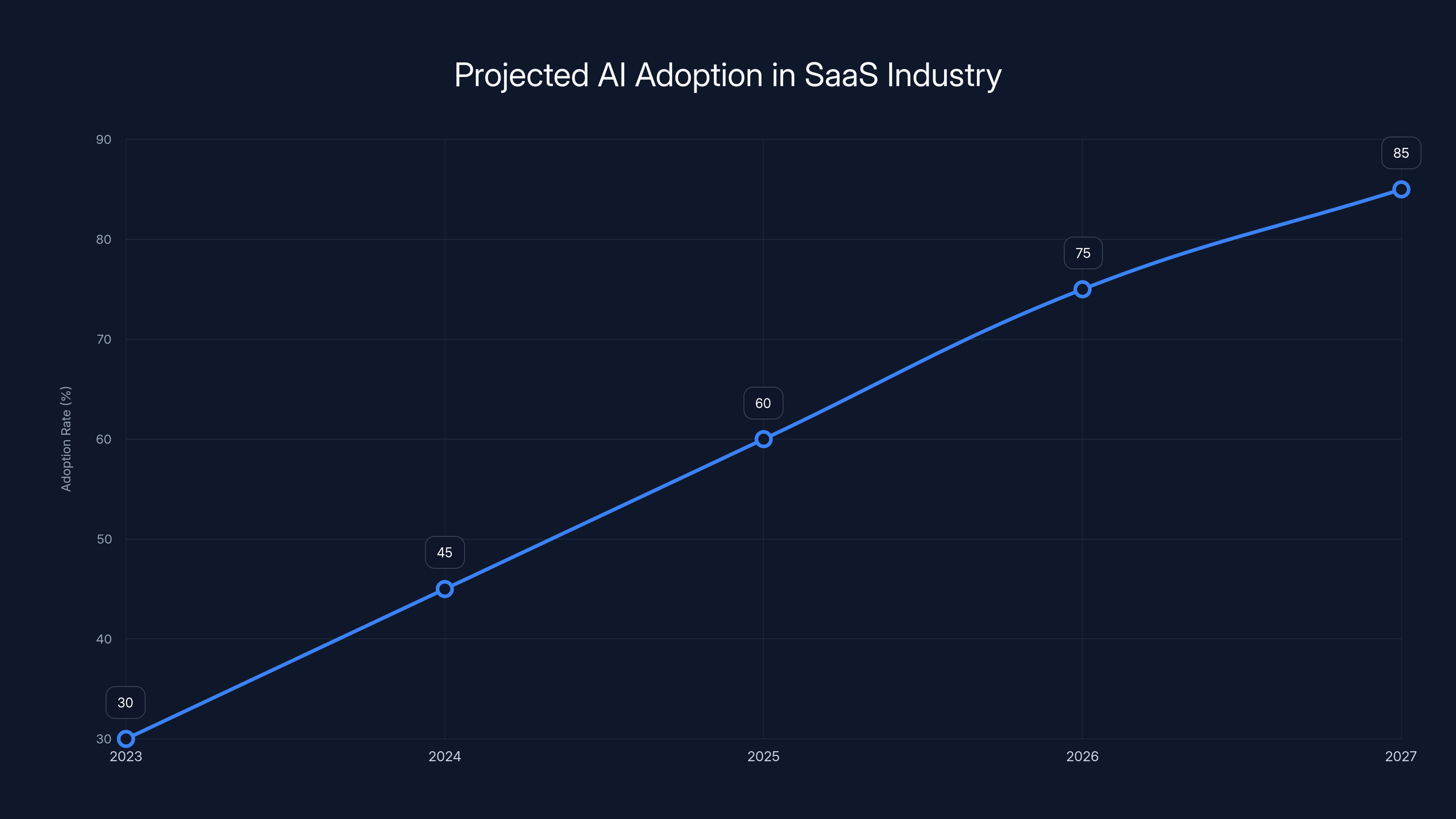 Projected AI Adoption in SaaS Industry

Adoption Rate (%)

90
80
70
60
50
40
30

30
45
60
75
85

2023
2024
2025
2026
2027